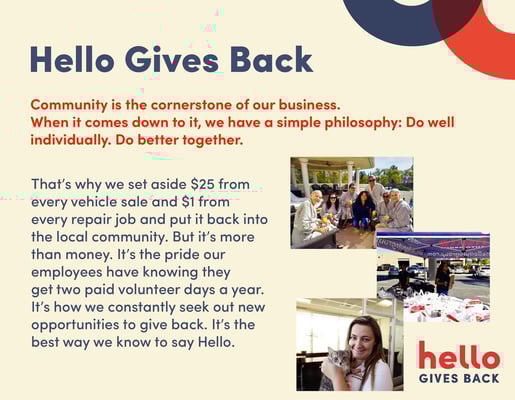 Hello Gives Back

Community is the cornerstone of our business. When it comes down to it, we have a simple philosophy: Do well individually. Do better together.

That's why we set aside \$25 from every vehicle sale and \$1 from every repair job and put it back into the local community. But it's more than money. It's the pride our employees have knowing they get two paid volunteer days a year. It's how we constantly seek out new opportunities to give back. It's the best way we know to say Hello.

hello
GIVES BACK